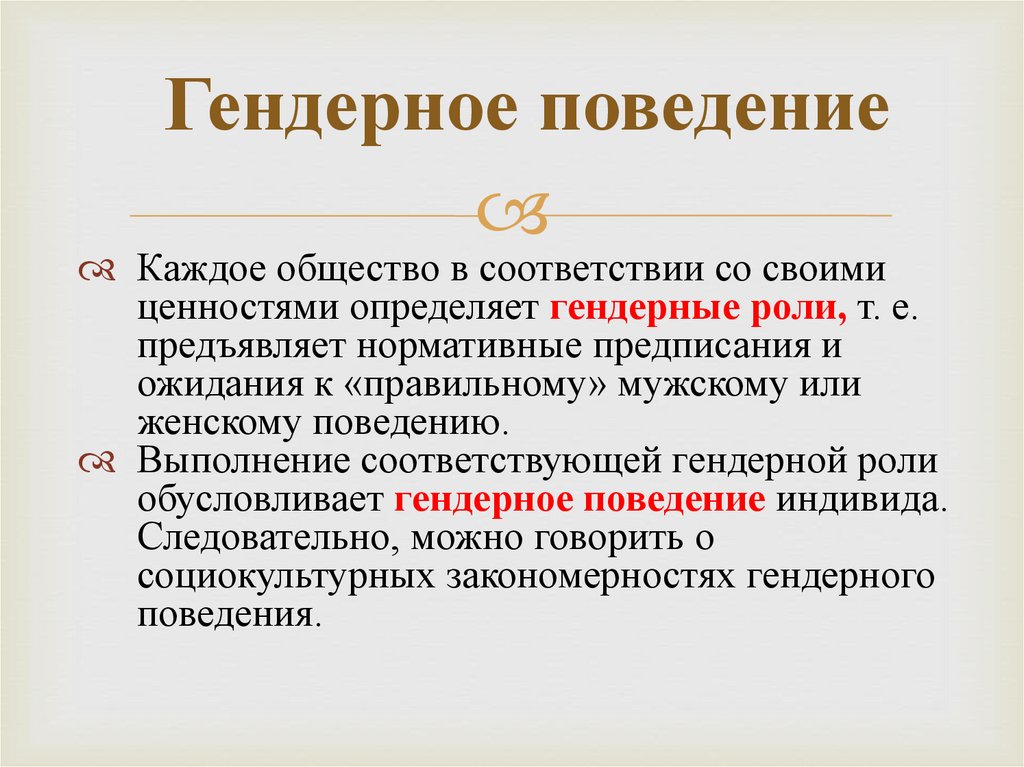 Гендерное поведение

Каждое общество в соответствии со своими ценностями определяет гендерные роли, т. е. предъявляет нормативные предписания и ожидания к «правильному» мужскому или женскому поведению.

Выполнение соответствующей гендерной роли обусловливает гендерное поведение индивида. Следовательно, можно говорить о социокультурных закономерностях гендерного поведения.